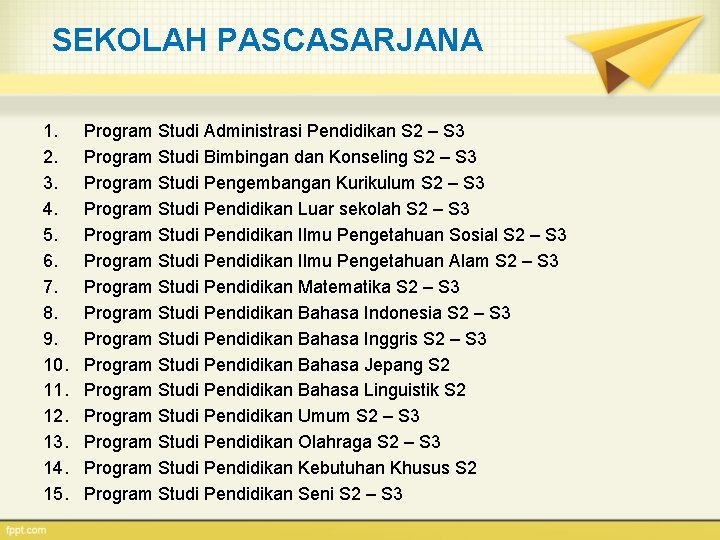 SEKOLAH PASCASARJANA

1. Program Studi Administrasi Pendidikan S2 – S3
2. Program Studi Bimbingan dan Konseling S2 – S3
3. Program Studi Pengembangan Kurikulum S2 – S3
4. Program Studi Pendidikan Luar sekolah S2 – S3
5. Program Studi Pendidikan Ilmu Pengetahuan Sosial S2 – S3
6. Program Studi Pendidikan Ilmu Pengetahuan Alam S2 – S3
7. Program Studi Pendidikan Matematika S2 – S3
8. Program Studi Pendidikan Bahasa Indonesia S2 – S3
9. Program Studi Pendidikan Bahasa Inggris S2 – S3
10. Program Studi Pendidikan Bahasa Jepang S2
11. Program Studi Pendidikan Bahasa Linguistik S2
12. Program Studi Pendidikan Umum S2 – S3
13. Program Studi Pendidikan Olahraga S2 – S3
14. Program Studi Pendidikan Kebutuhan Khusus S2
15. Program Studi Pendidikan Seni S2 – S3

fppt.com